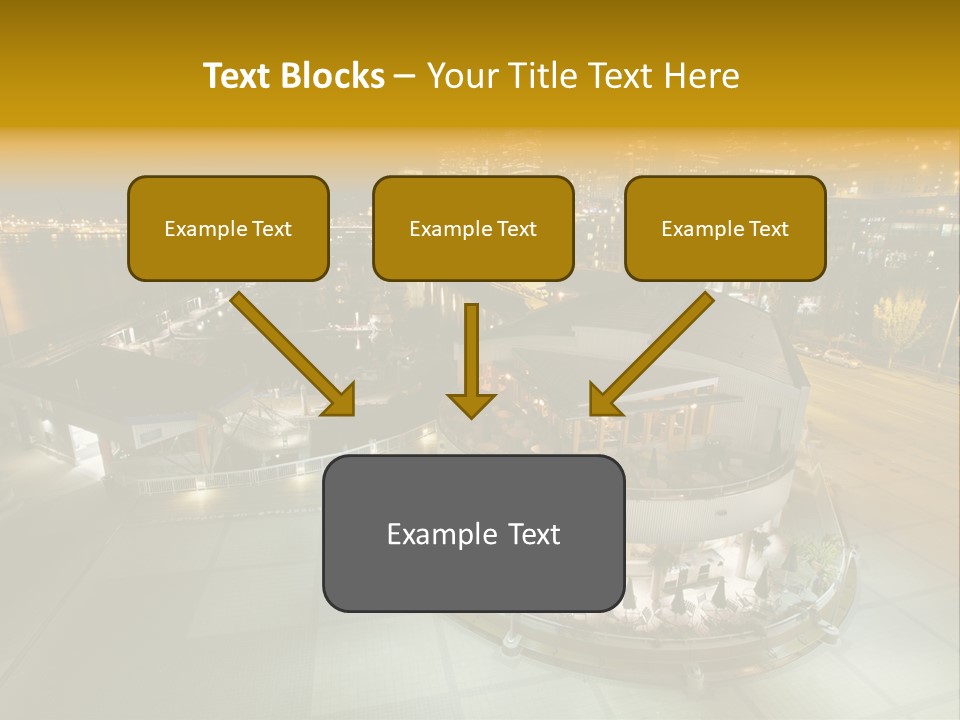 Text Blocks – Your Title Text Here

Example Text

Example Text

Example Text

Example Text